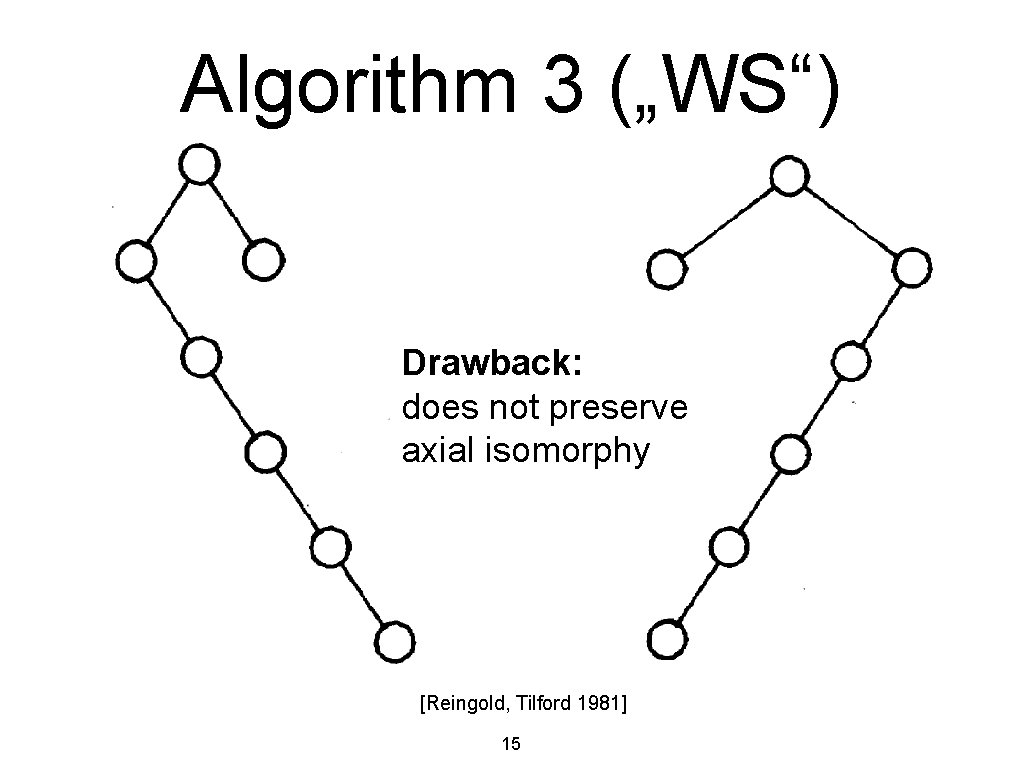 Algorithm 3 („WS“)

Drawback:
does not preserve axial isomorphy

[Reingold, Tilford 1981]

15